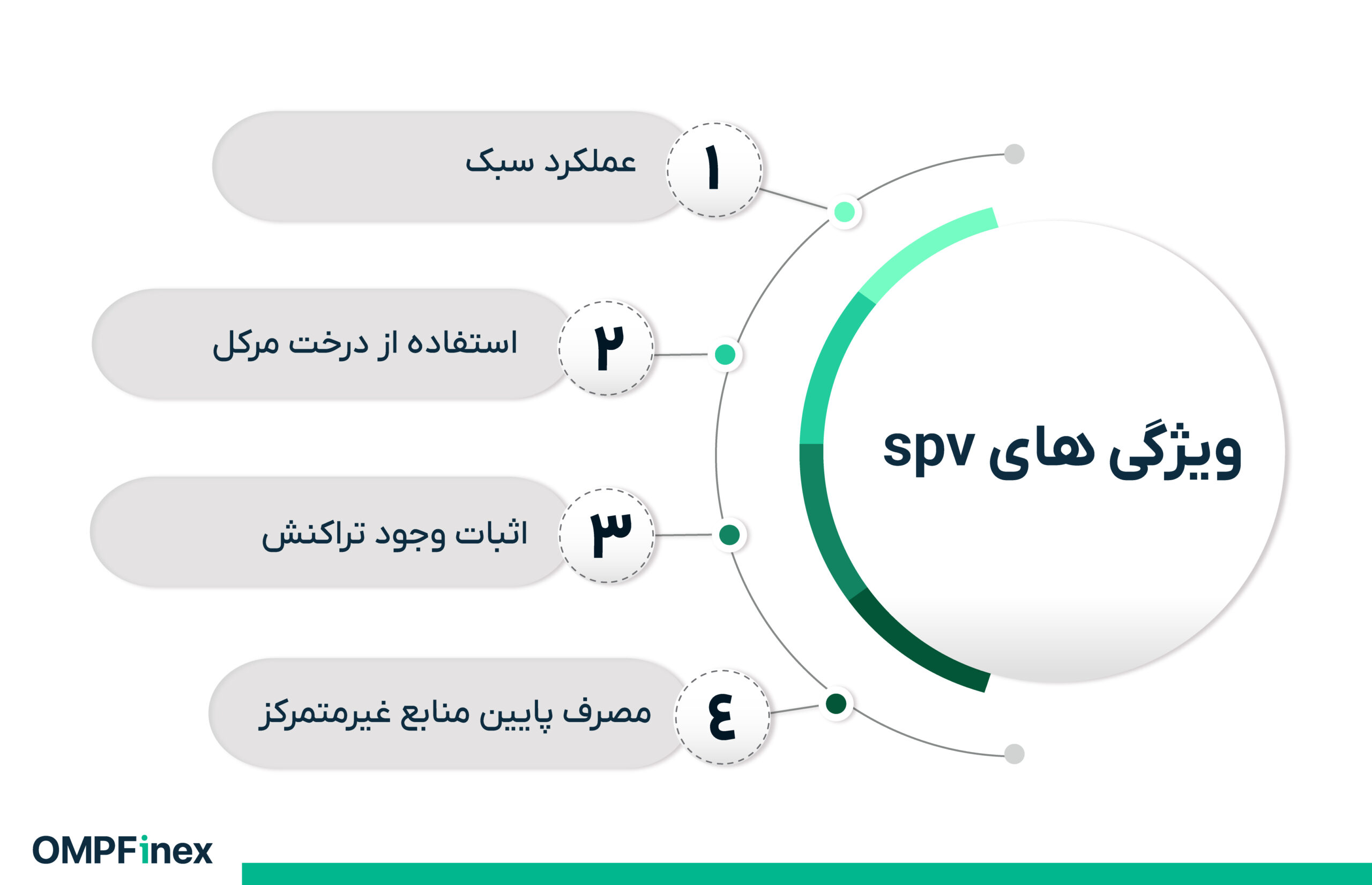 ویژگی های spv

۱ عملکرد سبک

۲ استفاده از درخت مرکل

۳ اثبات وجود تراکنش

٤ مصرف پایین منابع غیرمتمرکز

OMPFinex